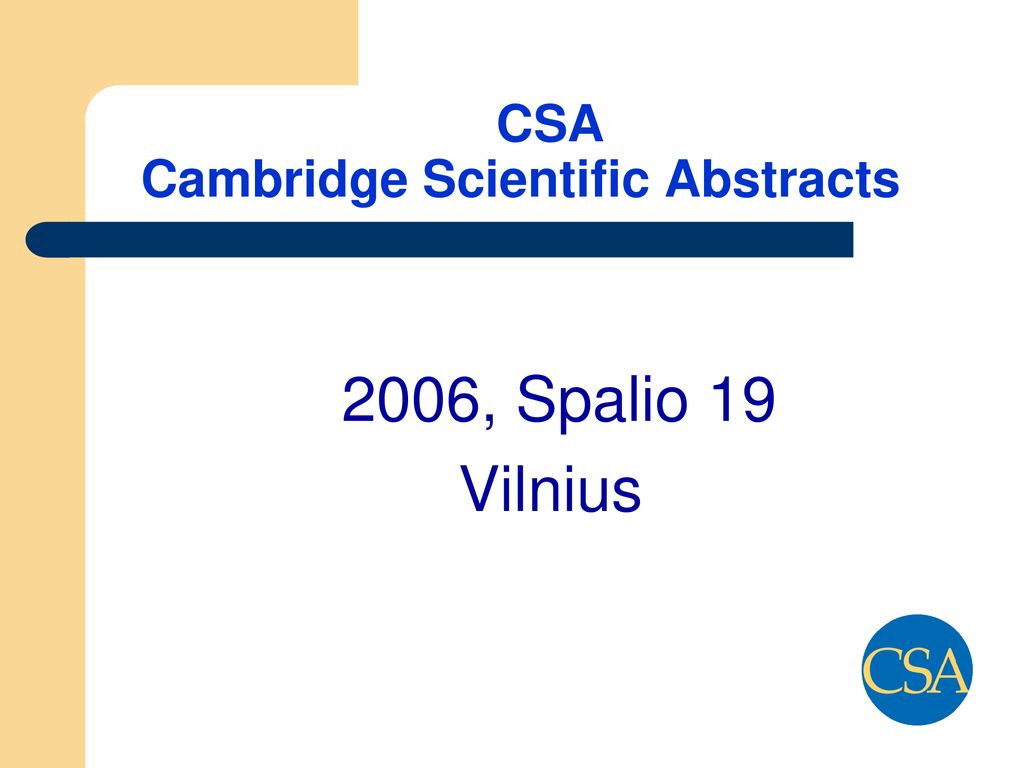 CSA
Cambridge Scientific Abstracts

2006, Spalio 19
Vilnius

CSA